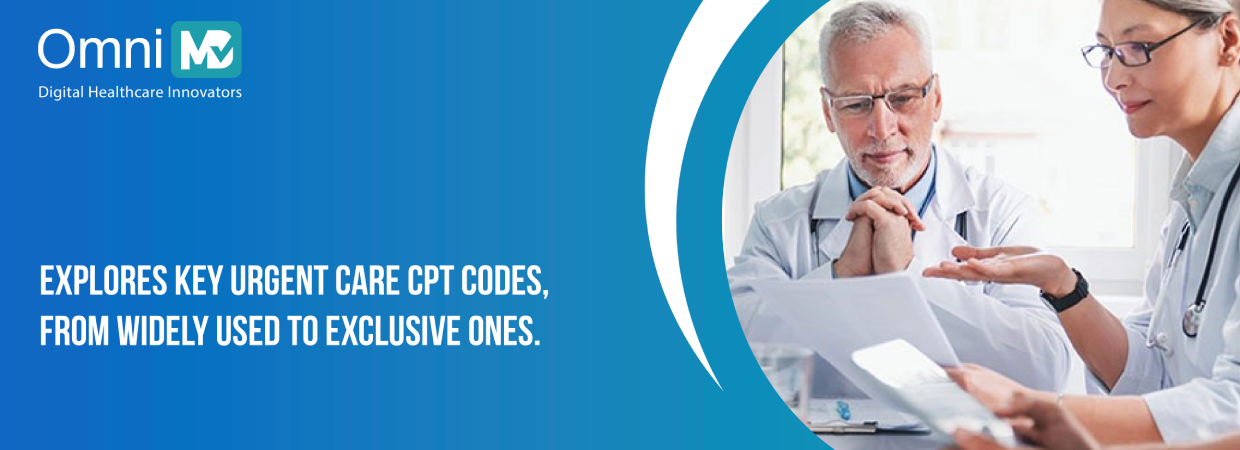 Omni MD
Digital Healthcare Innovators

EXPLORES KEY URGENT CARE CPT CODES, FROM WIDELY USED TO EXCLUSIVE ONES.